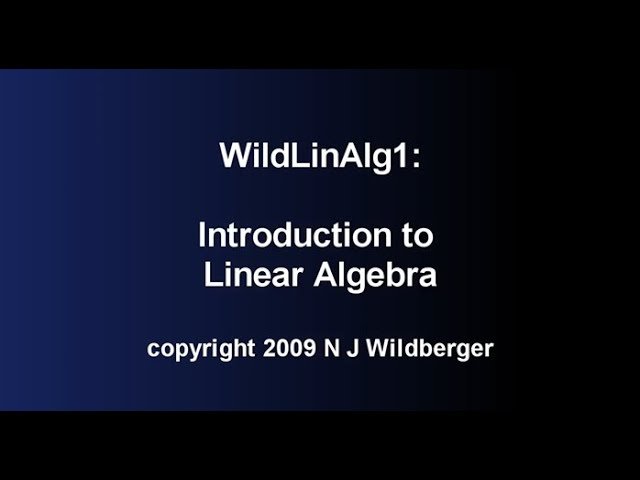 WildLinAlg1:

Introduction to Linear Algebra

copyright 2009 N J Wildberger